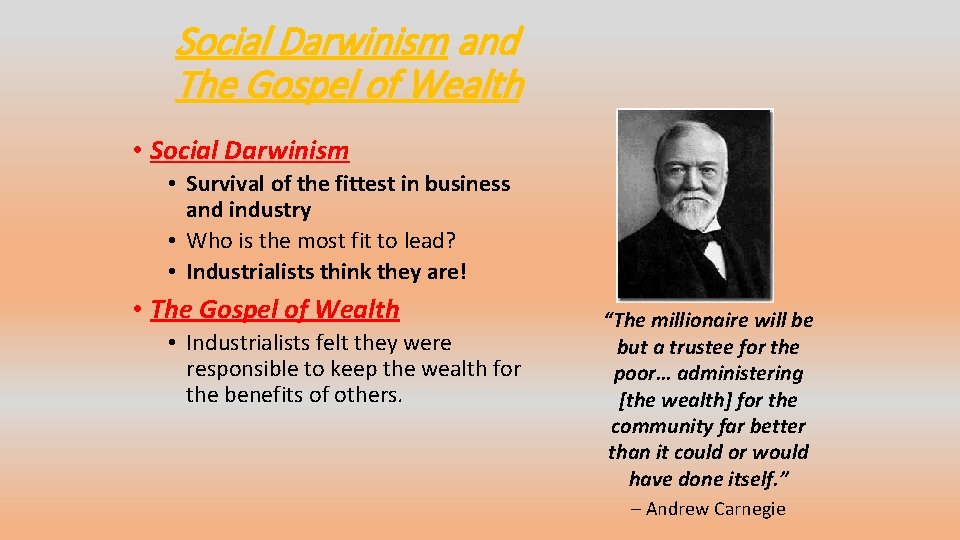 Social Darwinism and The Gospel of Wealth

• Social Darwinism
  • Survival of the fittest in business and industry
  • Who is the most fit to lead?
  • Industrialists think they are!
• The Gospel of Wealth
  • Industrialists felt they were responsible to keep the wealth for the benefits of others.

"The millionaire will be but a trustee for the poor… administering [the wealth] for the community far better than it could or would have done itself."

– Andrew Carnegie